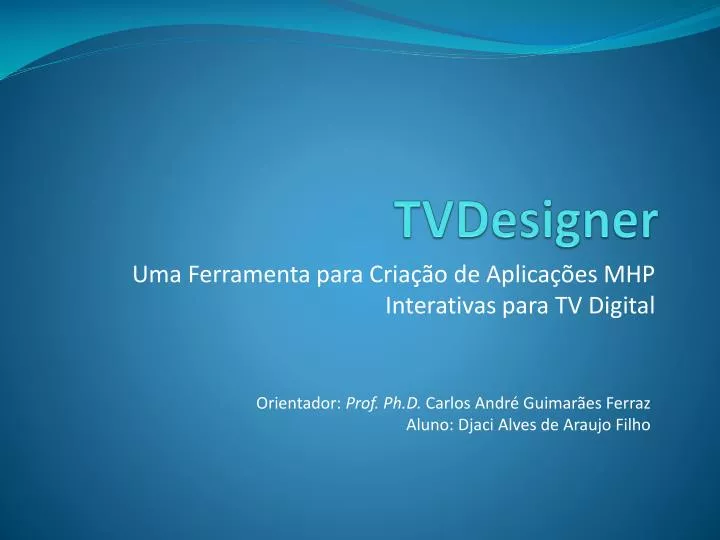 TVDesigner

Uma Ferramenta para Criação de Aplicações MHP Interativas para TV Digital

Orientador: Prof. Ph.D. Carlos André Guimarães Ferraz
Aluno: Djaci Alves de Araujo Filho